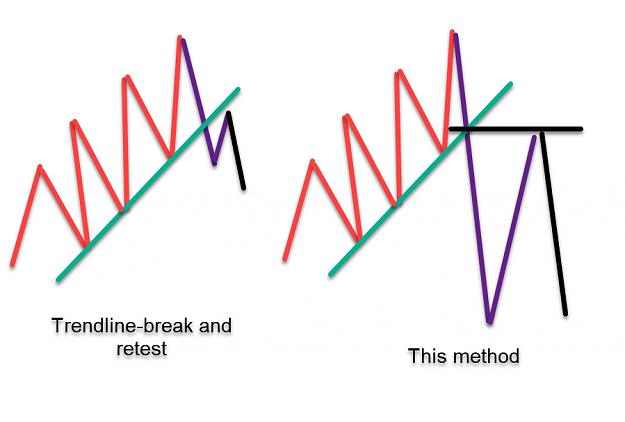 Trendline-break and retest

This method